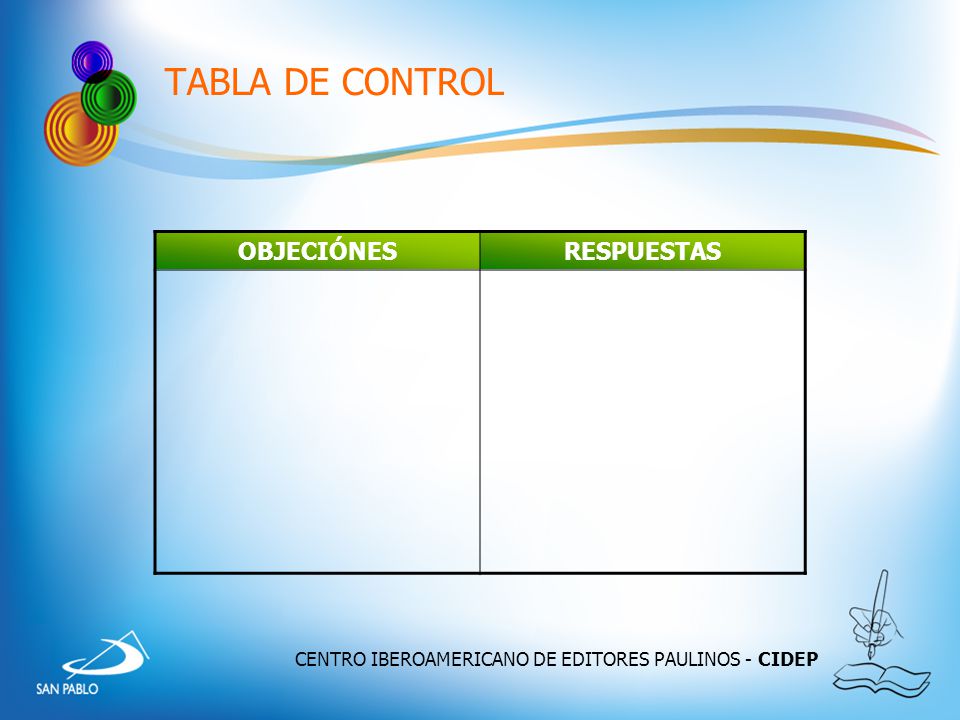 TABLA DE CONTROL

| OBJECIÓNES | RESPUESTAS |
|---|---|
| | |

SAN PABLO

CENTRO IBEROAMERICANO DE EDITORES PAULINOS - CIDEP